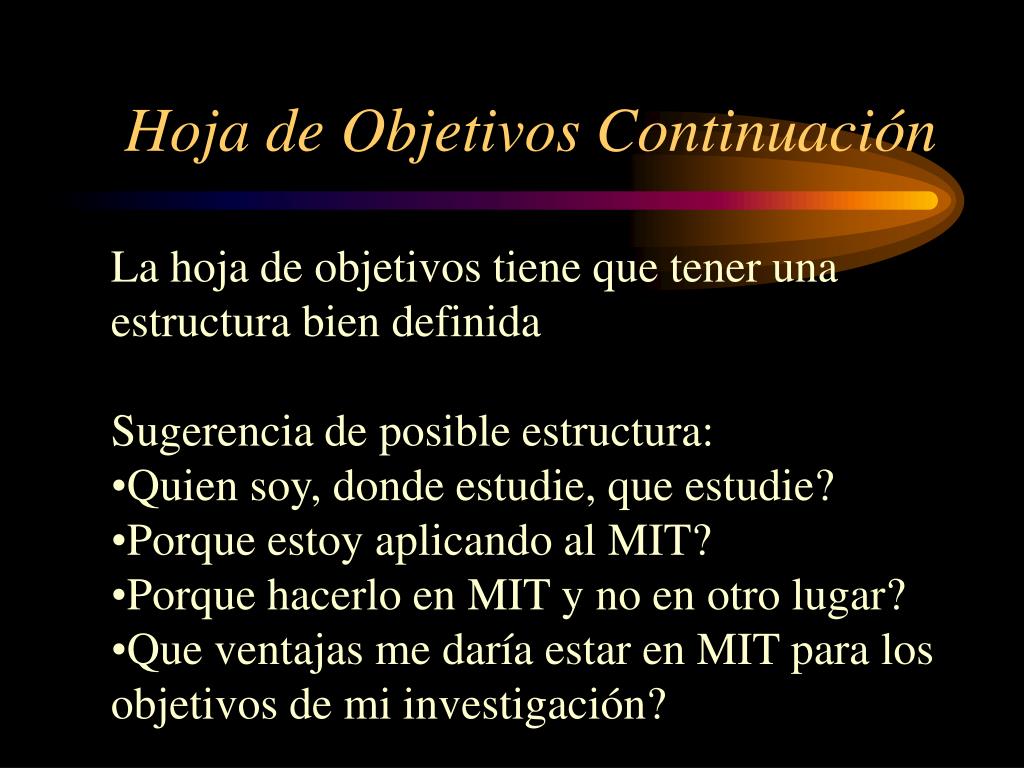 Hoja de Objetivos Continuación

La hoja de objetivos tiene que tener una estructura bien definida

Sugerencia de posible estructura:
•Quien soy, donde estudie, que estudie?
•Porque estoy aplicando al MIT?
•Porque hacerlo en MIT y no en otro lugar?
•Que ventajas me daría estar en MIT para los objetivos de mi investigación?